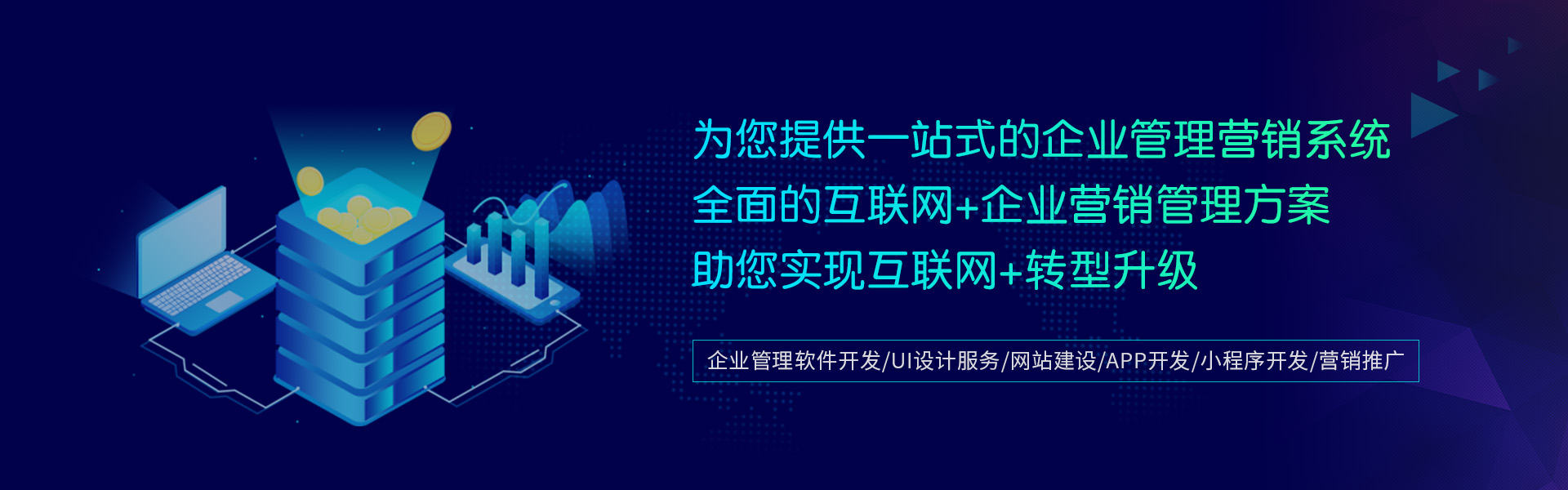 为您提供一站式的企业管理营销系统
全面的互联网+企业营销管理方案
助您实现互联网+转型升级

企业管理软件开发/UI设计服务/网站建设/APP开发/小程序开发/营销推广